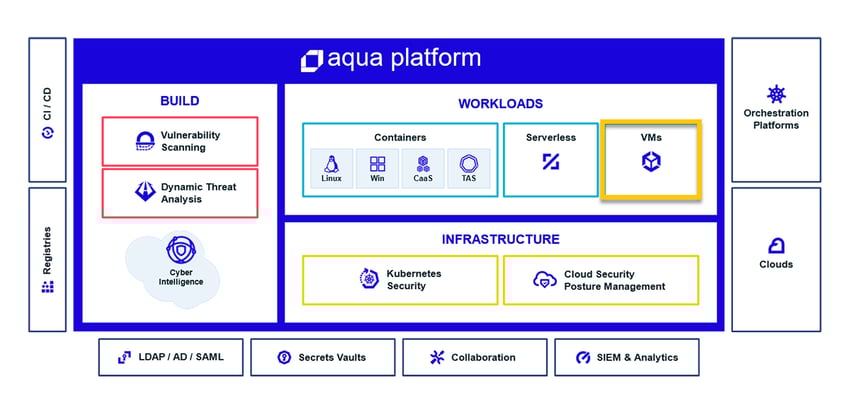 CI / CD

Registries

aqua platform

BUILD

Vulnerability Scanning

Dynamic Threat Analysis

Cyber Intelligence

WORKLOADS

Containers

Linux

Win

CaaS

TAS

Serverless

VMs

INFRASTRUCTURE

Kubernetes Security

Cloud Security Posture Management

Orchestration Platforms

Clouds

LDAP / AD / SAML

Secrets Vaults

Collaboration

SIEM & Analytics